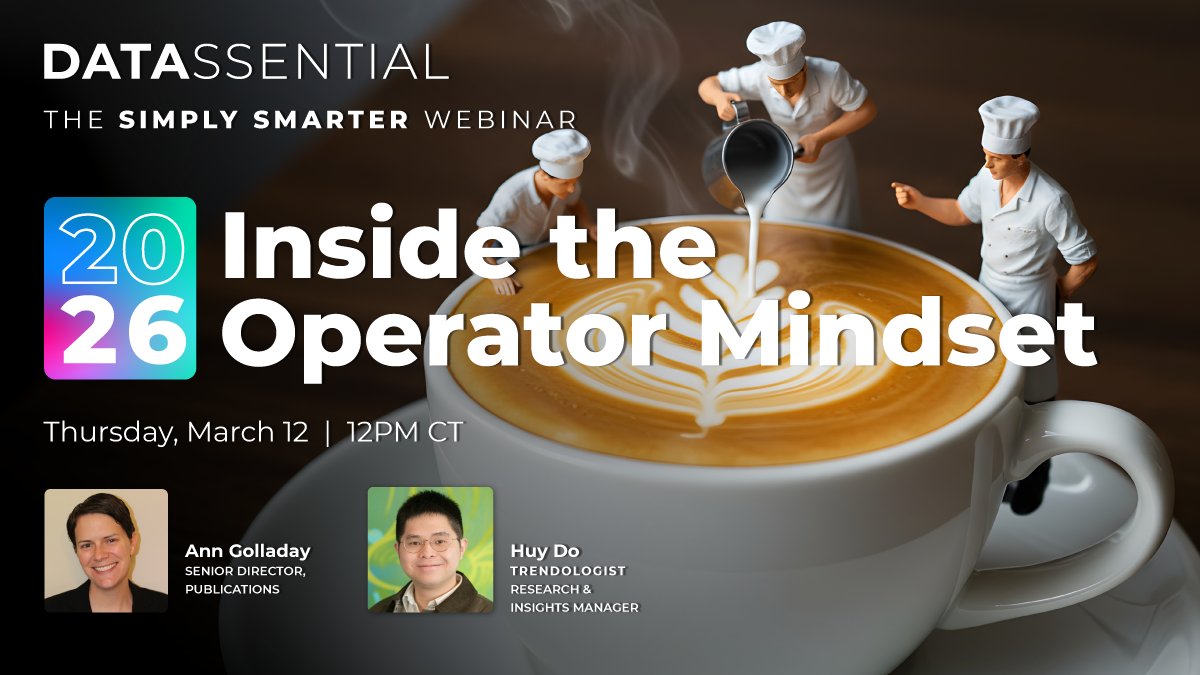 DATASSENTIAL

THE SIMPLY SMARTER WEBINAR

20
26

Inside the Operator Mindset

Thursday, March 12 | 12PM CT

Ann Golladay
SENIOR DIRECTOR, PUBLICATIONS

Huy Do
TRENDOLOGIST
RESEARCH & INSIGHTS MANAGER